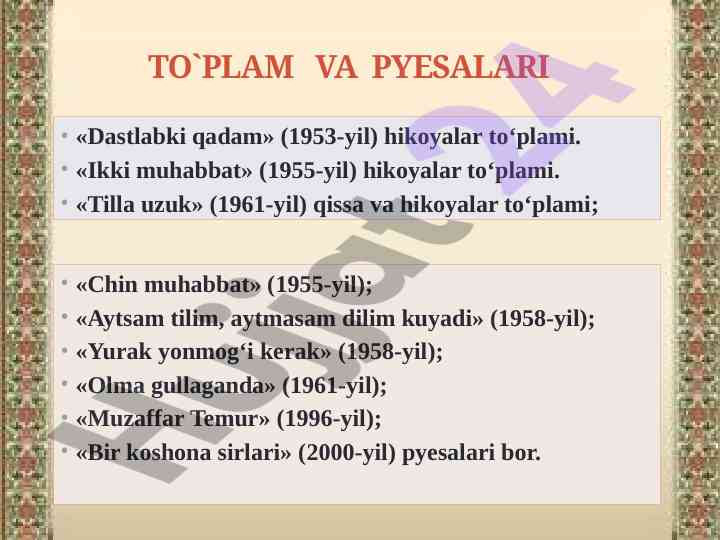 TO`PLAM VA PYESALARI

• «Dastlabki qadam» (1953-yil) hikoyalar to‘plami.
• «Ikki muhabbat» (1955-yil) hikoyalar to‘plami.
• «Tilla uzuk» (1961-yil) qissa va hikoyalar to‘plami;

• «Chin muhabbat» (1955-yil);
• «Aytsam tilim, aytmasam dilim kuyadi» (1958-yil);
• «Yurak yonmog‘i kerak» (1958-yil);
• «Olma gullaganda» (1961-yil);
• «Muzaffar Temur» (1996-yil);
• «Bir koshona sirlari» (2000-yil) pyesalari bor.

Hujjat24